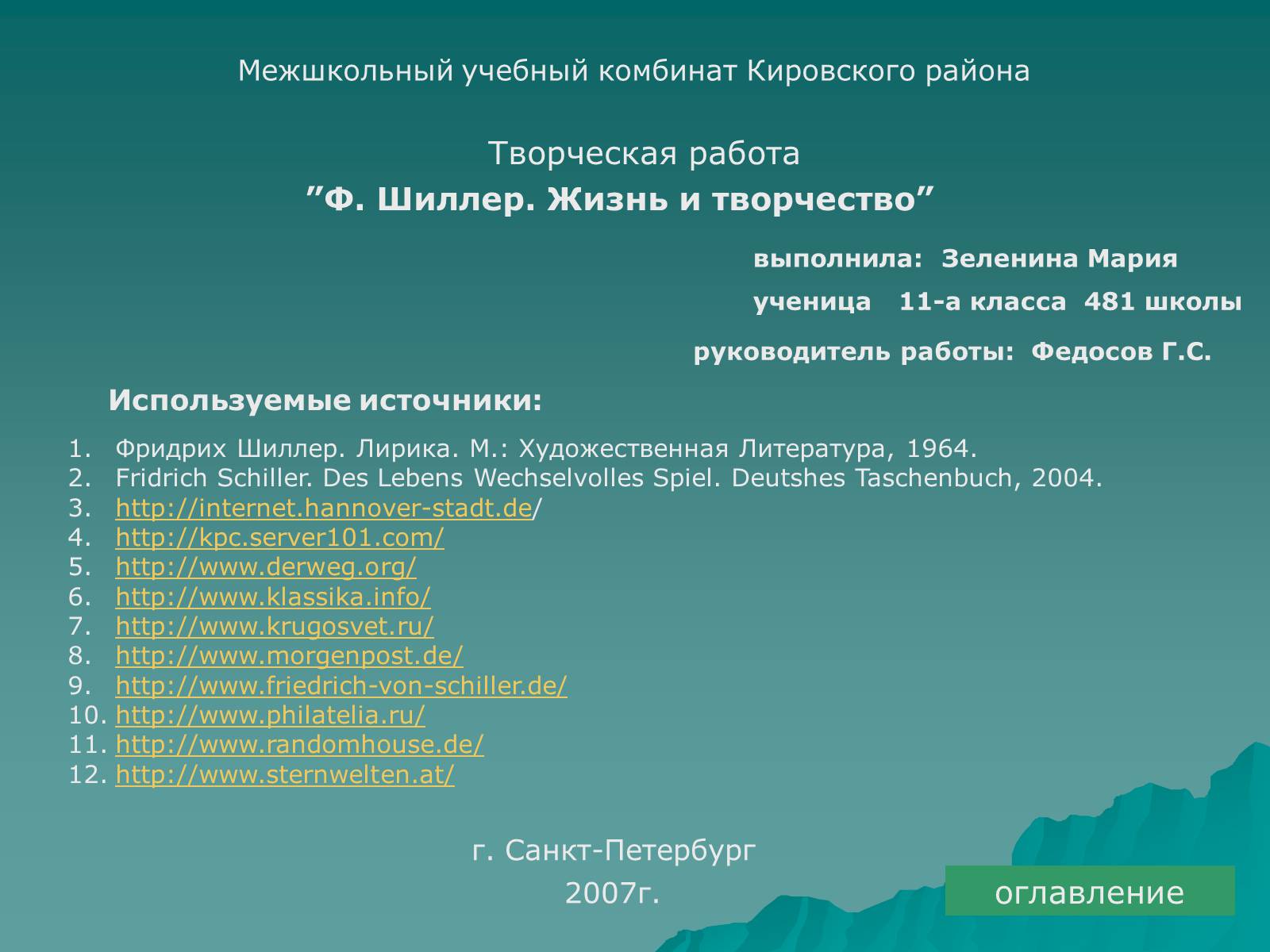 Межшкольный учебный комбинат Кировского района

Творческая работа
”Ф. Шиллер. Жизнь и творчество”

выполнила: Зеленина Мария
ученица 11-а класса 481 школы
руководитель работы: Федосов Г.С.

Используемые источники:

1. Фридрих Шиллер. Лирика. М.: Художественная Литература, 1964.
2. Fridrich Schiller. Des Lebens Wechselvolles Spiel. Deutshes Taschenbuch, 2004.
3. http://internet.hannover-stadt.de/
4. http://kpc.server101.com/
5. http://www.derweg.org/
6. http://www.klassika.info/
7. http://www.krugosvet.ru/
8. http://www.morgenpost.de/
9. http://www.friedrich-von-schiller.de/
10. http://www.philatelia.ru/
11. http://www.randomhouse.de/
12. http://www.sternwelten.at/

г. Санкт-Петербург
2007г.

оглавление